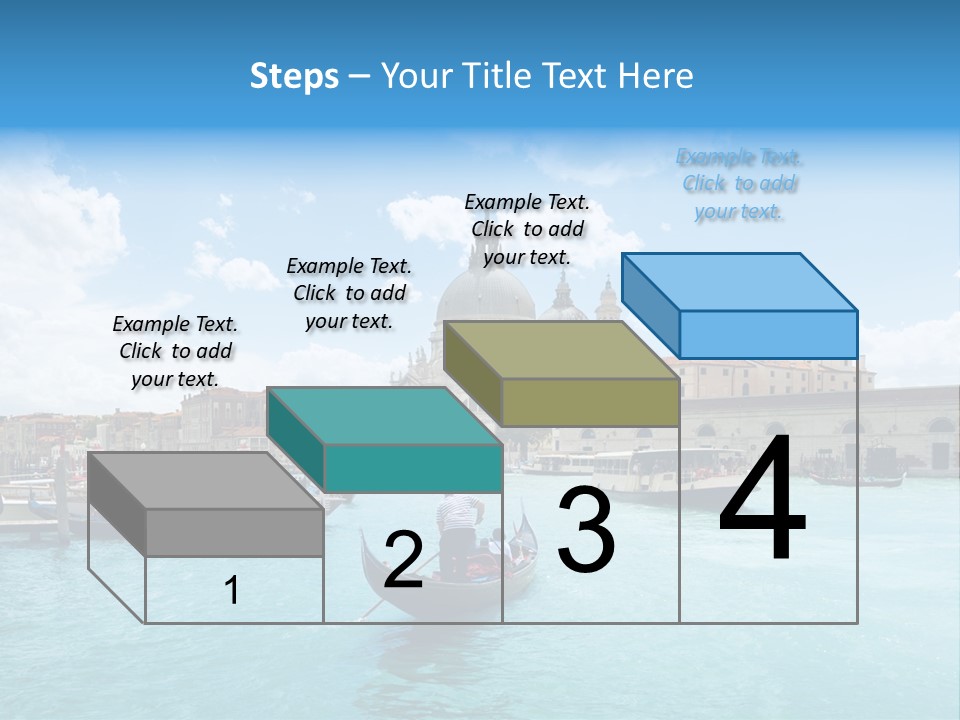 Steps – Your Title Text Here

Example Text. Click to add your text.

Example Text. Click to add your text.

Example Text. Click to add your text.

Example Text. Click to add your text.

1

2

3

4